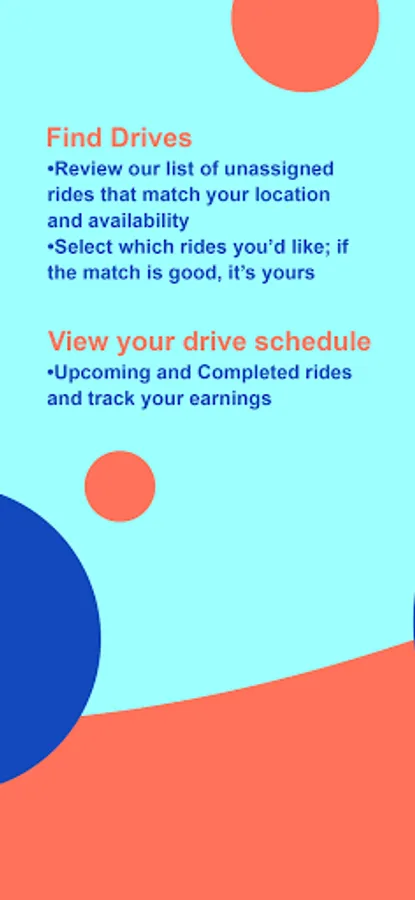 Find Drives
•Review our list of unassigned rides that match your location and availability
•Select which rides you'd like; if the match is good, it's yours

View your drive schedule
•Upcoming and Completed rides and track your earnings